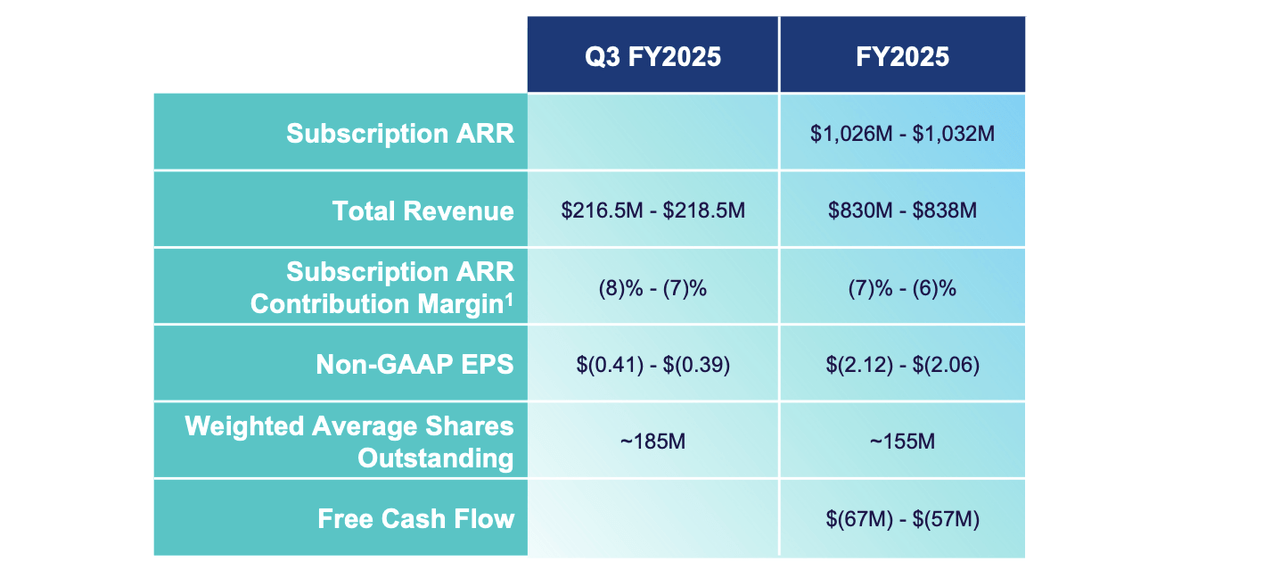 | | Q3 FY2025 | FY2025 |
|---|---|---|
| Subscription ARR | | \$1,026M - \$1,032M |
| Total Revenue | \$216.5M - \$218.5M | \$830M - \$838M |
| Subscription ARR Contribution Margin$^1$ | (8)% - (7)% | (7)% - (6)% |
| Non-GAAP EPS | \$(0.41) - \$(0.39) | \$(2.12) - \$(2.06) |
| Weighted Average Shares Outstanding | ~185M | ~155M |
| Free Cash Flow | | \$(67M) - \$(57M) |